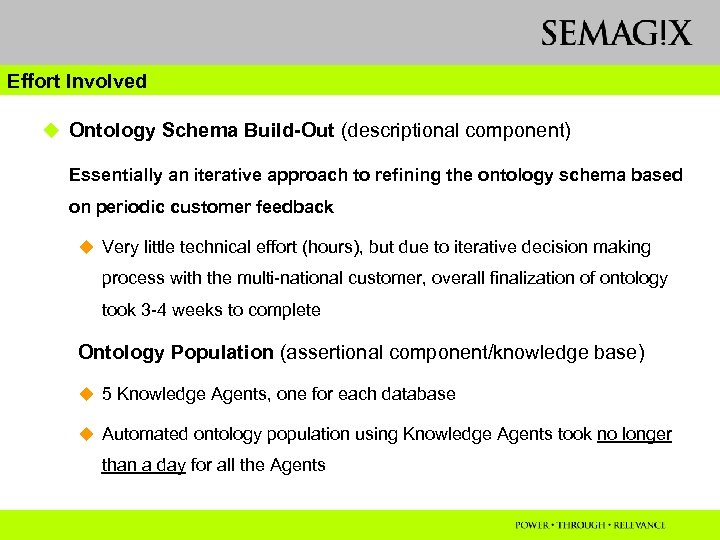 SEMAG!X

Effort Involved

Ontology Schema Build-Out (descriptional component)

Essentially an iterative approach to refining the ontology schema based on periodic customer feedback

Very little technical effort (hours), but due to iterative decision making process with the multi-national customer, overall finalization of ontology took 3-4 weeks to complete

Ontology Population (assertional component/knowledge base)

5 Knowledge Agents, one for each database

Automated ontology population using Knowledge Agents took no longer than a day for all the Agents

POWER • THROUGH • RELEVANCE